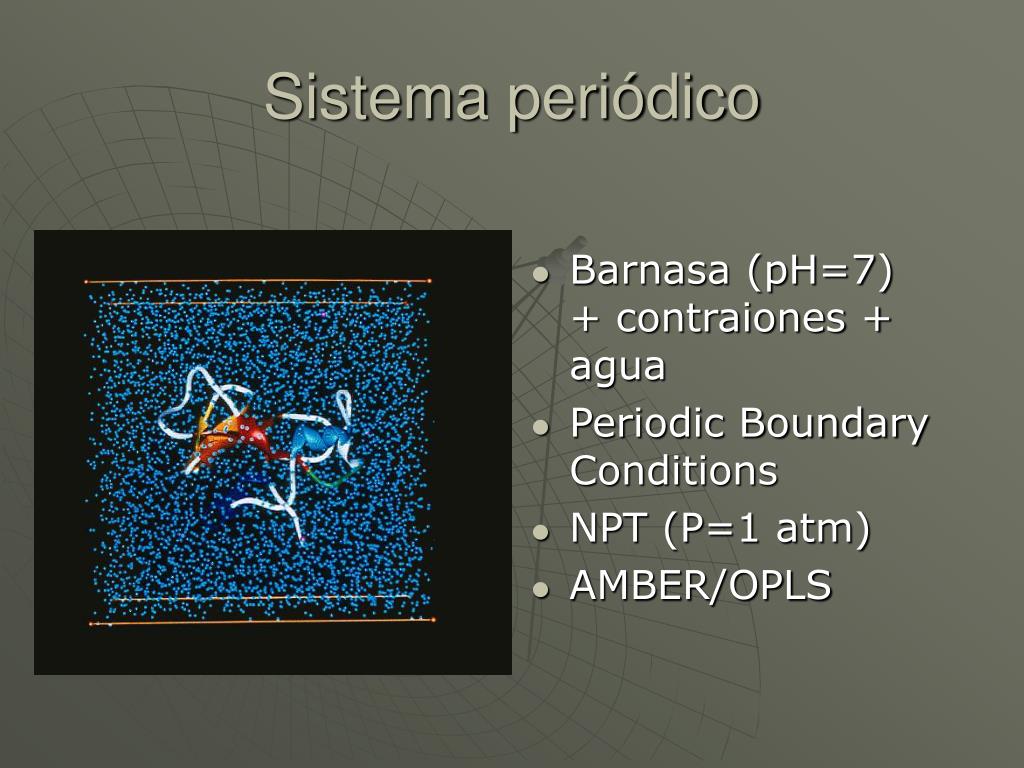 Sistema periódico

- Barnasa (pH=7) + contraiones + agua
- Periodic Boundary Conditions
- NPT (P=1 atm)
- AMBER/OPLS